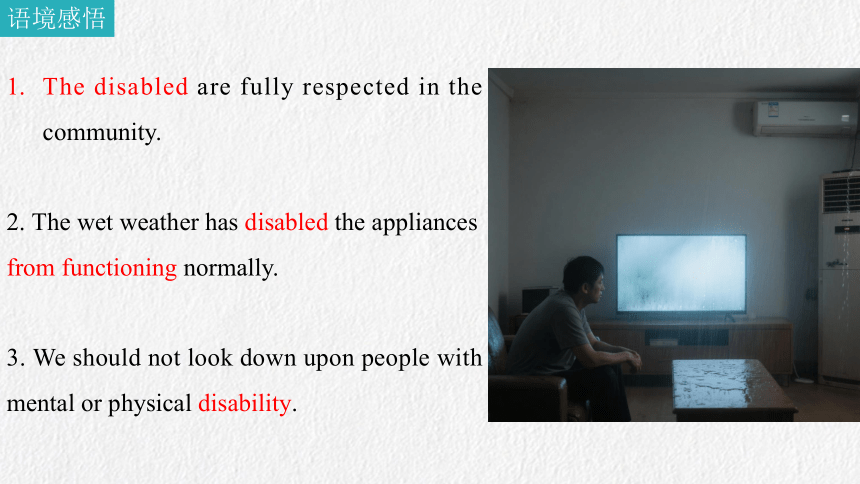 语境感悟

1. The disabled are fully respected in the community.

2. The wet weather has disabled the appliances from functioning normally.

3. We should not look down upon people with mental or physical disability.